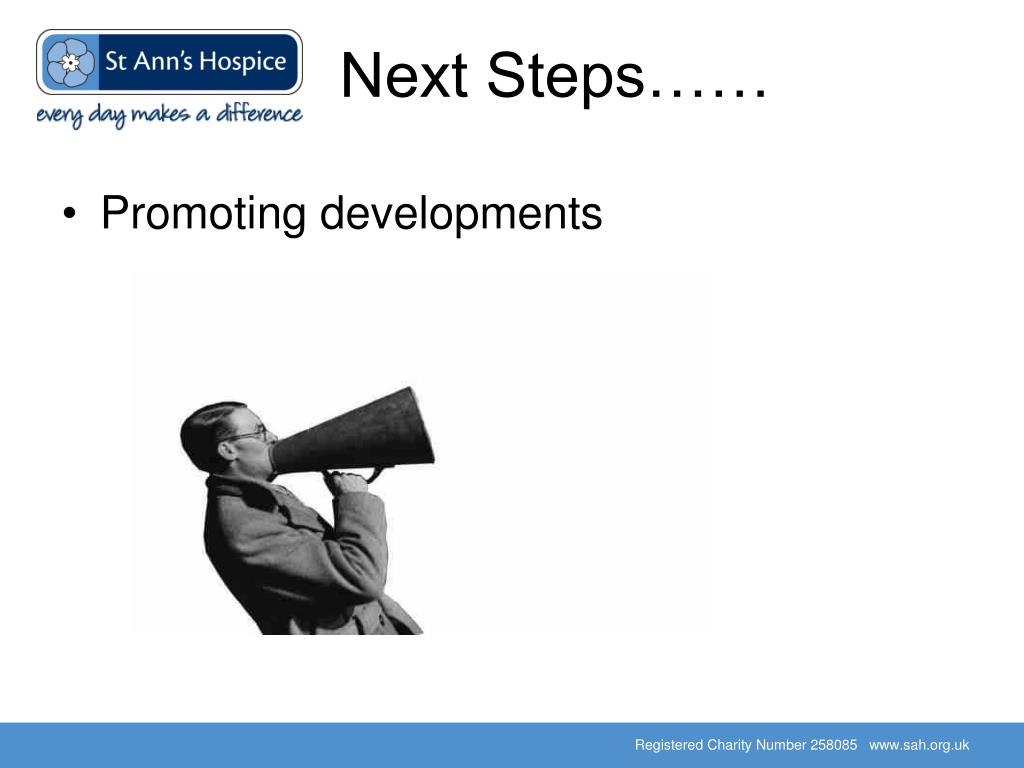 St Ann's Hospice
every day makes a difference

Next Steps……

• Promoting developments

Registered Charity Number 258085 www.sah.org.uk